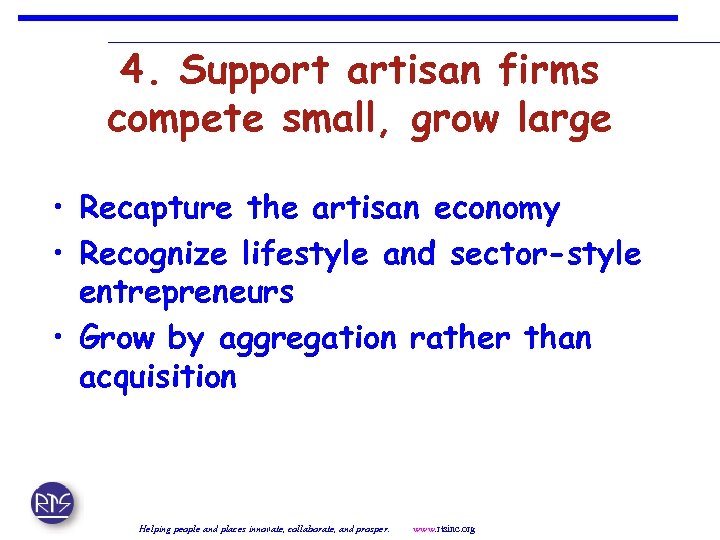 4. Support artisan firms compete small, grow large

• Recapture the artisan economy
• Recognize lifestyle and sector-style entrepreneurs
• Grow by aggregation rather than acquisition

RTS

Helping people and places innovate, collaborate, and prosper. www.rtsinc.org